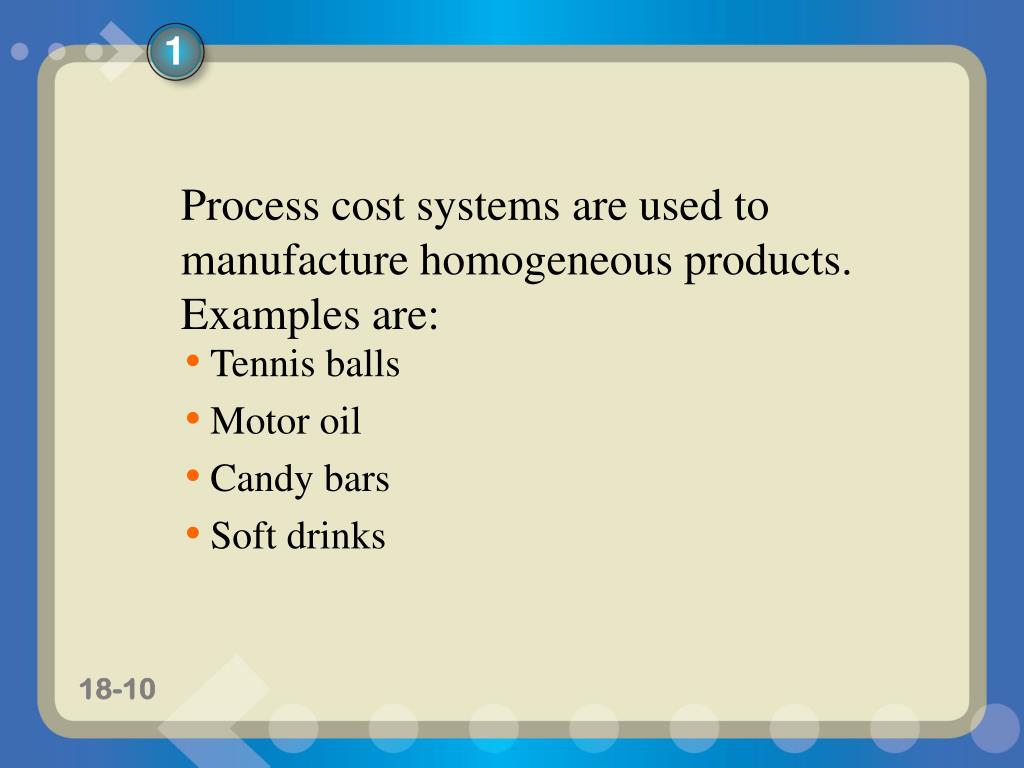 1

Process cost systems are used to manufacture homogeneous products. Examples are:

• Tennis balls
• Motor oil
• Candy bars
• Soft drinks

18-10